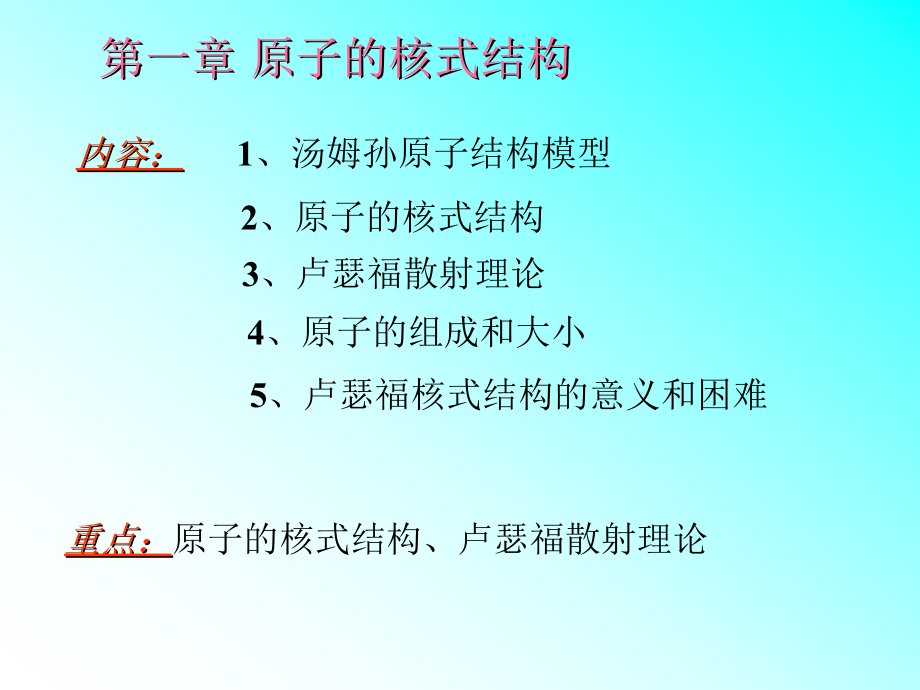 第一章 原子的核式结构

内容： 1、汤姆孙原子结构模型

2、原子的核式结构

3、卢瑟福散射理论

4、原子的组成和大小

5、卢瑟福核式结构的意义和困难

重点：原子的核式结构、卢瑟福散射理论